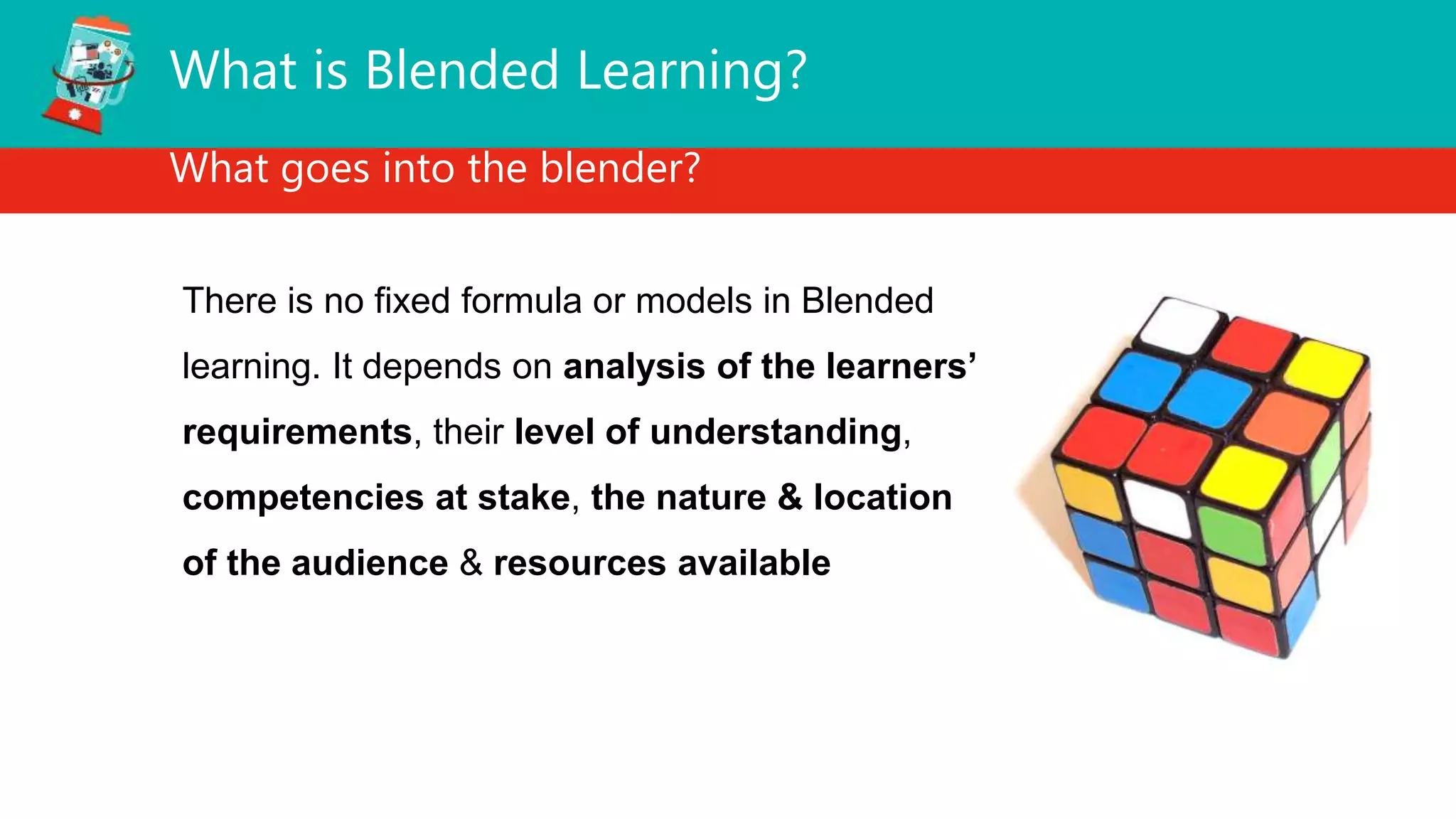 What is Blended Learning?

What goes into the blender?

There is no fixed formula or models in Blended learning. It depends on analysis of the learners' requirements, their level of understanding, competencies at stake, the nature & location of the audience & resources available